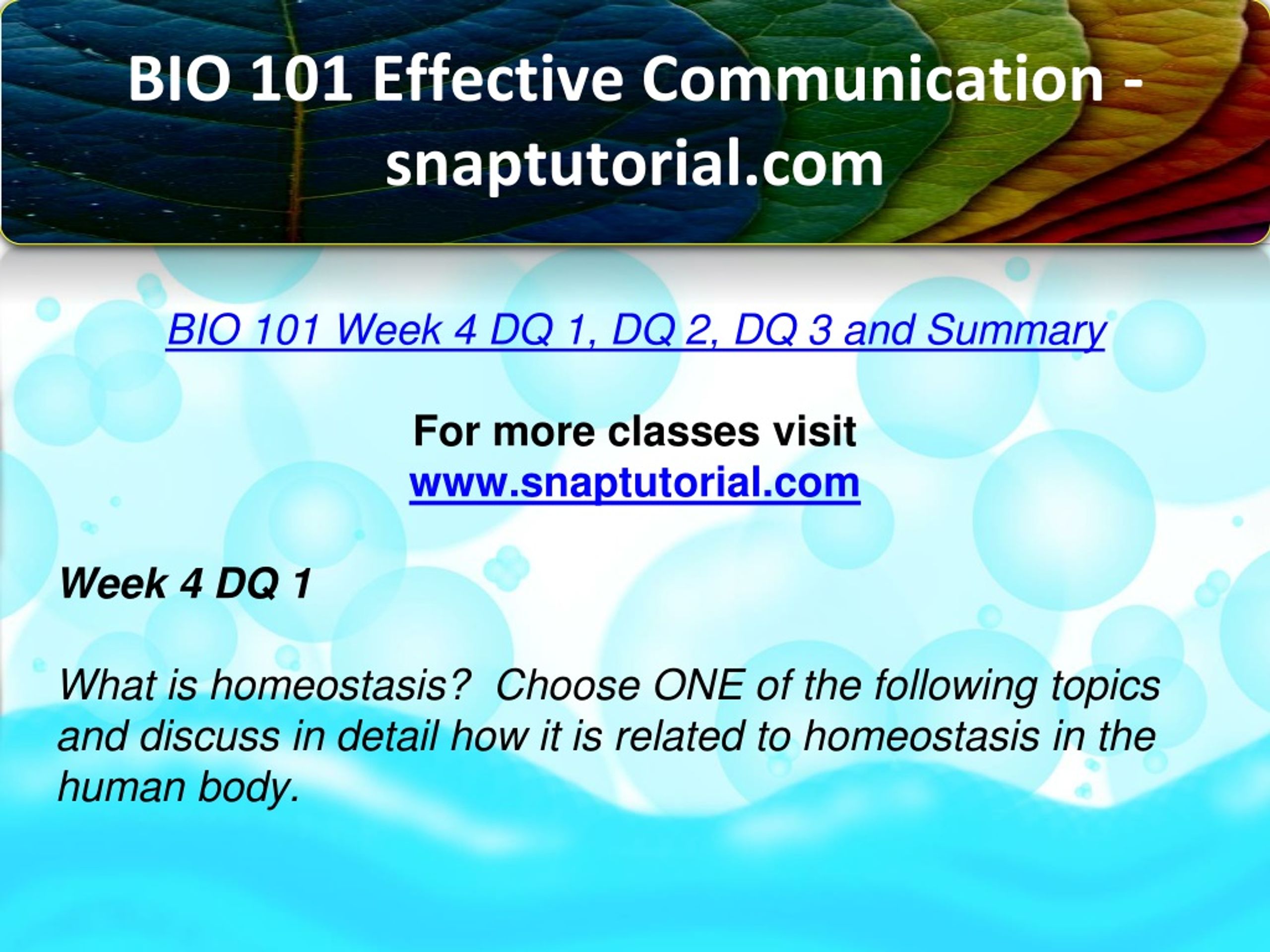 BIO 101 Effective Communication - snaptutorial.com

BIO 101 Week 4 DQ 1, DQ 2, DQ 3 and Summary

For more classes visit
www.snaptutorial.com

Week 4 DQ 1

What is homeostasis?  Choose ONE of the following topics and discuss in detail how it is related to homeostasis in the human body.